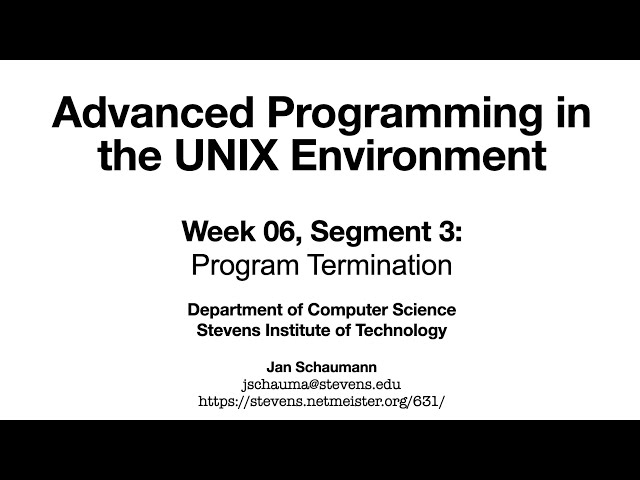 Advanced Programming in the UNIX Environment

Week 06, Segment 3:
Program Termination

Department of Computer Science
Stevens Institute of Technology

Jan Schaumann
jschauma@stevens.edu
https://stevens.netmeister.org/631/